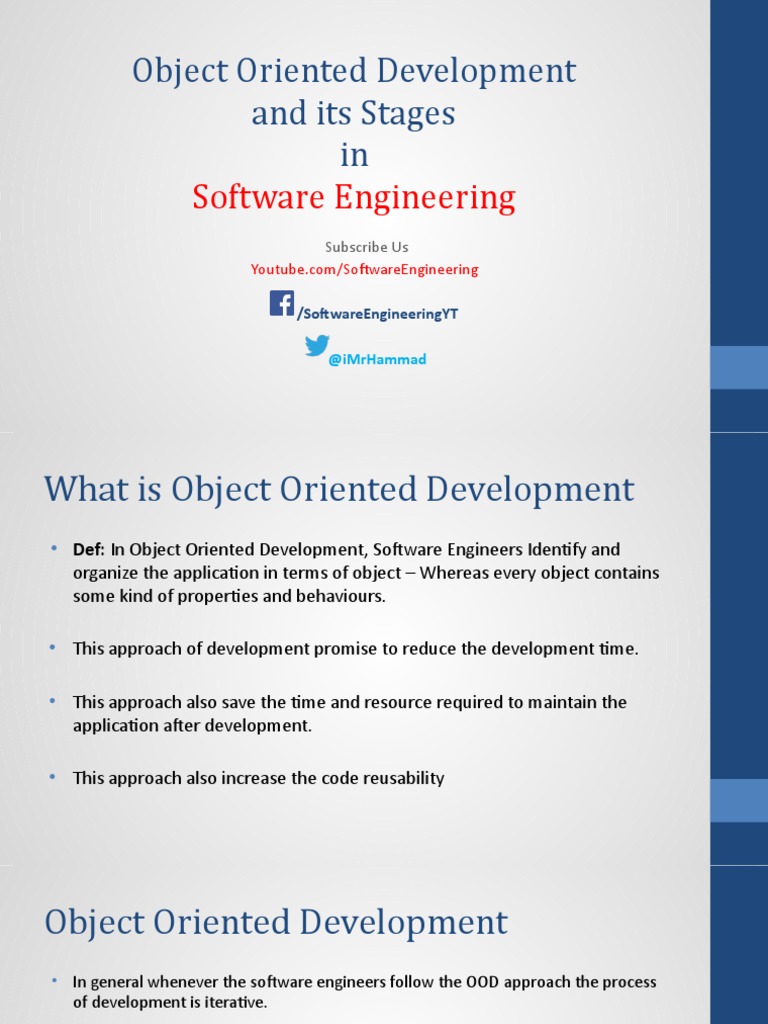 Object Oriented Development
and its Stages
in
Software Engineering

Subscribe Us
Youtube.com/SoftwareEngineering

/SoftwareEngineeringYT

@iMrHammad

What is Object Oriented Development

• Def: In Object Oriented Development, Software Engineers Identify and organize the application in terms of object – Whereas every object contains some kind of properties and behaviours.

• This approach of development promise to reduce the development time.

• This approach also save the time and resource required to maintain the application after development.

• This approach also increase the code reusability

Object Oriented Development

• In general whenever the software engineers follow the OOD approach the process of development is iterative.